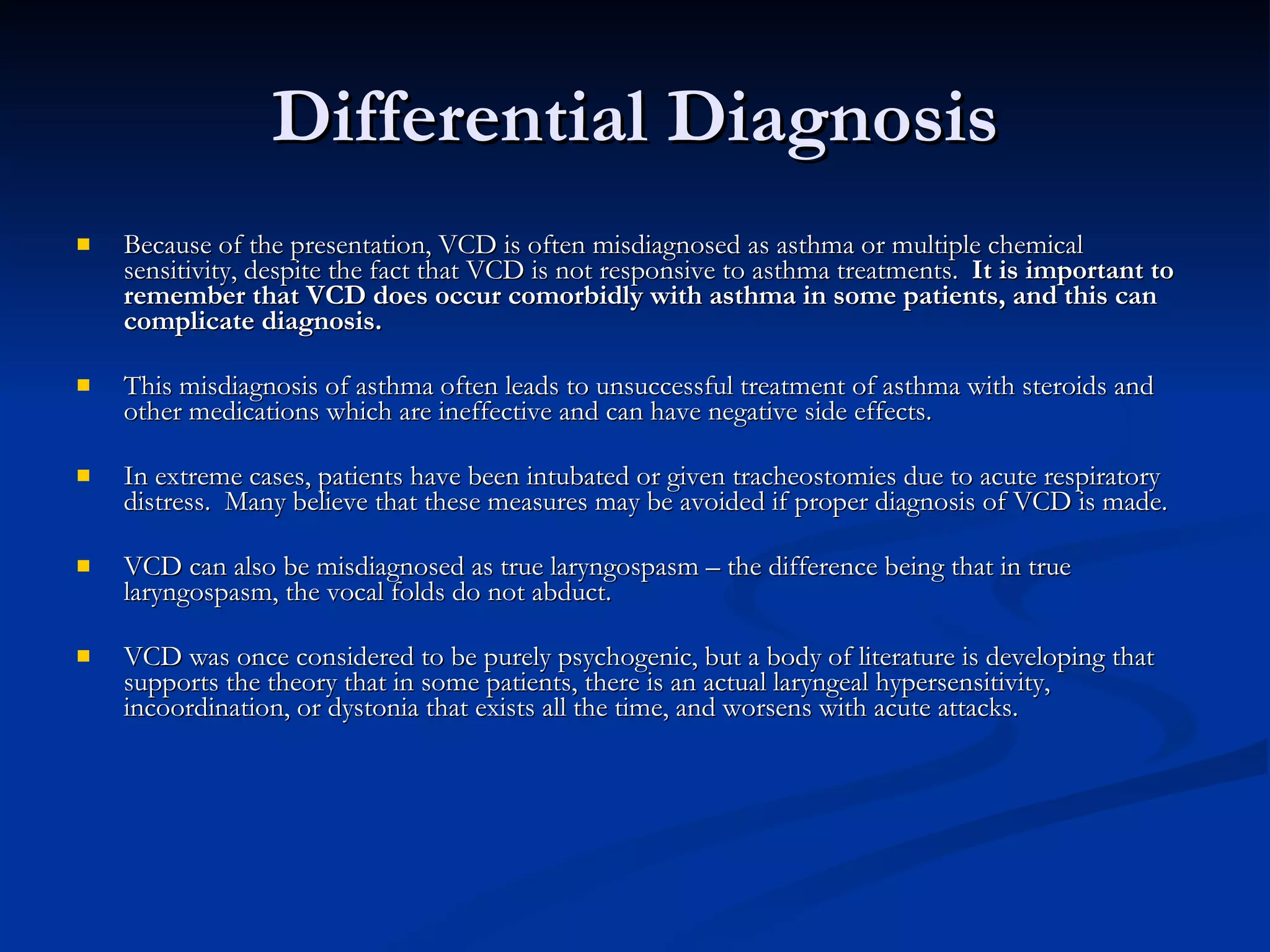 Differential Diagnosis

Because of the presentation, VCD is often misdiagnosed as asthma or multiple chemical sensitivity, despite the fact that VCD is not responsive to asthma treatments. It is important to remember that VCD does occur comorbidly with asthma in some patients, and this can complicate diagnosis.

This misdiagnosis of asthma often leads to unsuccessful treatment of asthma with steroids and other medications which are ineffective and can have negative side effects.

In extreme cases, patients have been intubated or given tracheostomies due to acute respiratory distress. Many believe that these measures may be avoided if proper diagnosis of VCD is made.

VCD can also be misdiagnosed as true laryngospasm – the difference being that in true laryngospasm, the vocal folds do not abduct.

VCD was once considered to be purely psychogenic, but a body of literature is developing that supports the theory that in some patients, there is an actual laryngeal hypersensitivity, incoordination, or dystonia that exists all the time, and worsens with acute attacks.